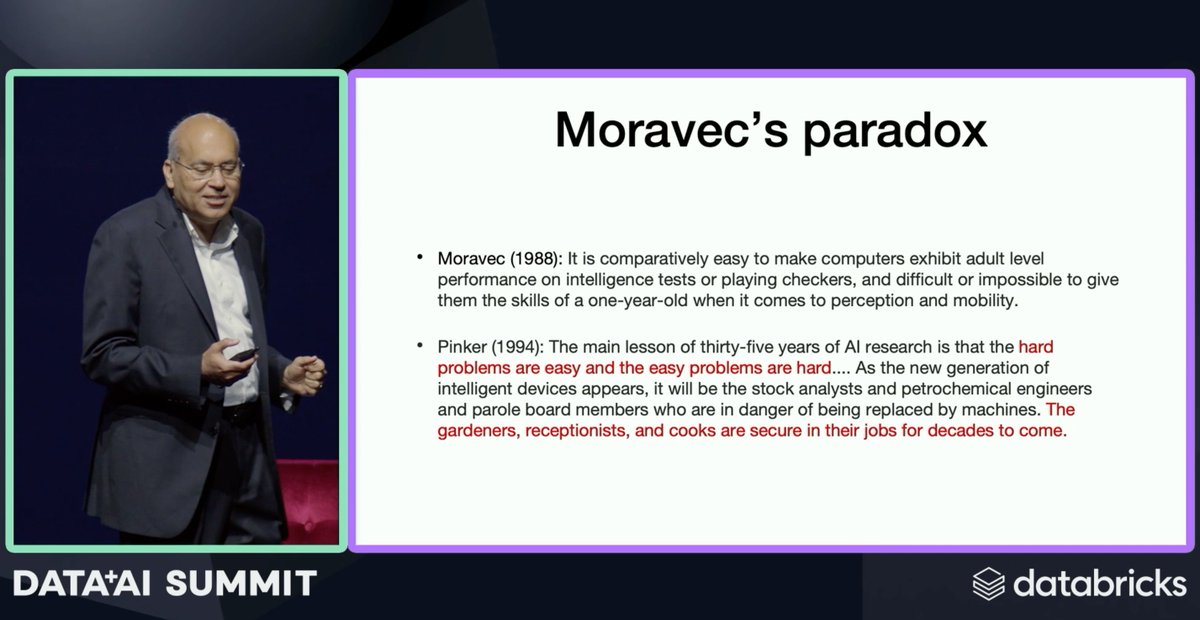 Moravec's paradox

• Moravec (1988): It is comparatively easy to make computers exhibit adult level performance on intelligence tests or playing checkers, and difficult or impossible to give them the skills of a one-year-old when it comes to perception and mobility.

• Pinker (1994): The main lesson of thirty-five years of AI research is that the hard problems are easy and the easy problems are hard.... As the new generation of intelligent devices appears, it will be the stock analysts and petrochemical engineers and parole board members who are in danger of being replaced by machines. The gardeners, receptionists, and cooks are secure in their jobs for decades to come.

DATA+AI SUMMIT

databricks